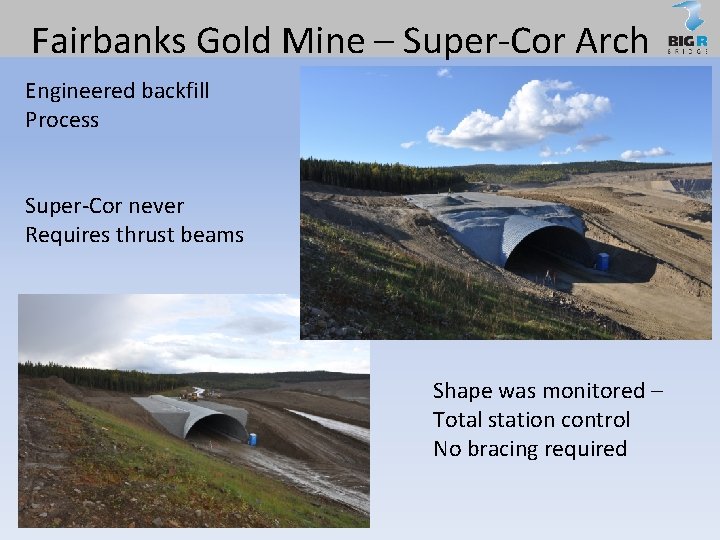 Fairbanks Gold Mine – Super-Cor Arch

BIG R
BRIDGE

Engineered backfill
Process

Super-Cor never
Requires thrust beams

Shape was monitored –
Total station control
No bracing required